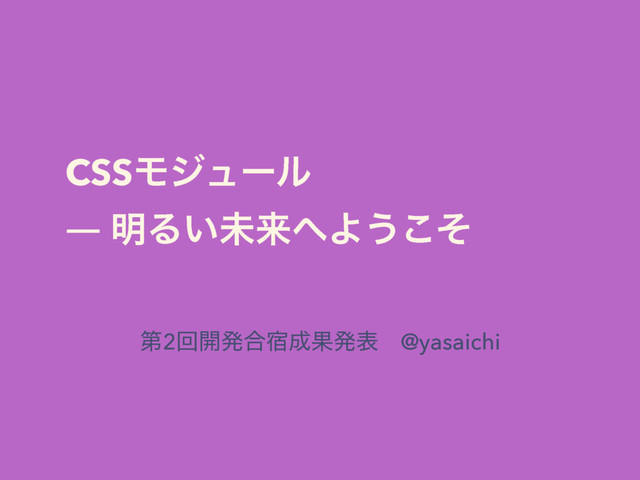 CSSモジュール
— 明るい未来へようこそ

第2回開発合宿成果発表　@yasaichi